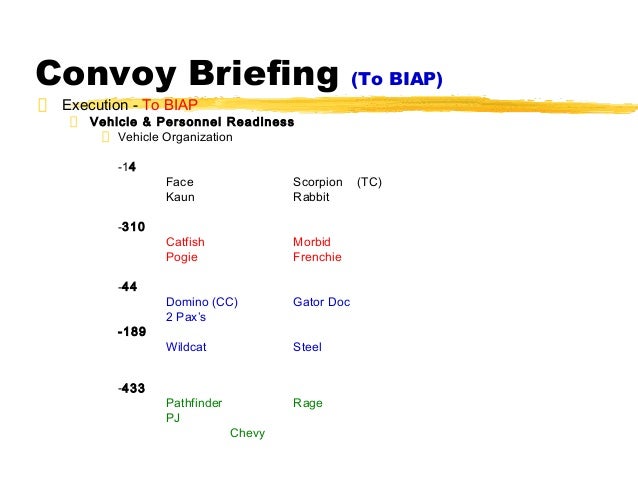 Convoy Briefing (To BIAP)

Execution - To BIAP

Vehicle & Personnel Readiness

Vehicle Organization

-14

Face Scorpion (TC)

Kaun Rabbit

-310

Catfish Morbid

Pogie Frenchie

-44

Domino (CC) Gator Doc

2 Pax's

-189

Wildcat Steel

-433

Pathfinder Rage

PJ

Chevy